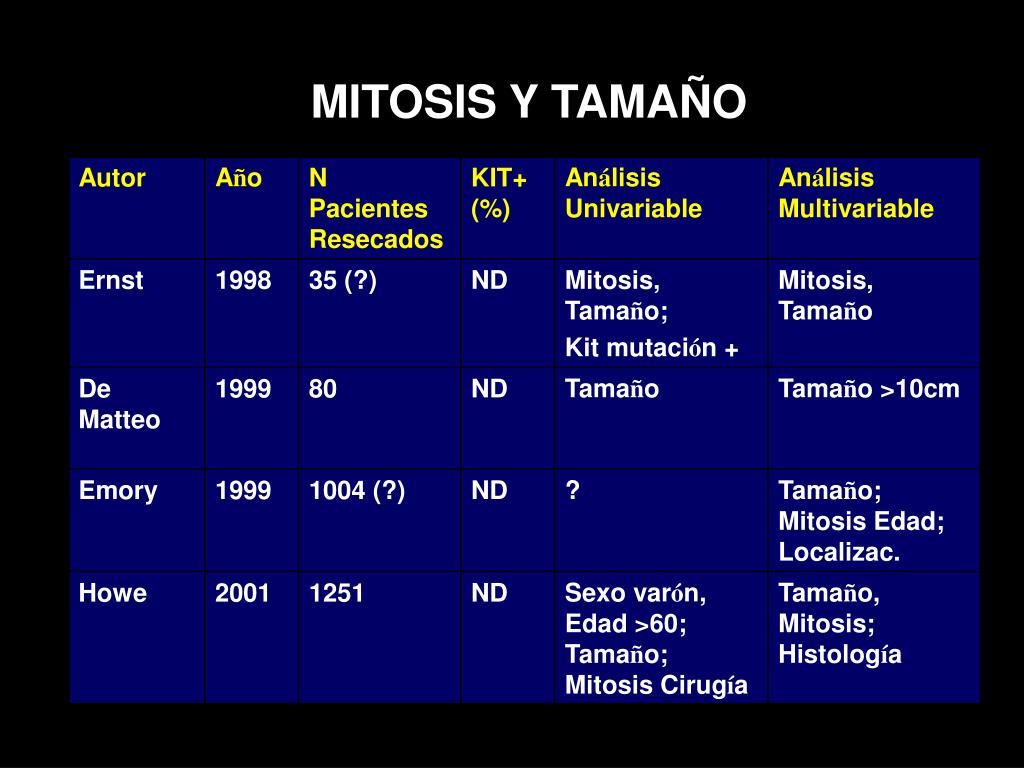 MITOSIS Y TAMAÑO

| Autor | Año | N Pacientes Resecados | KIT+ (%) | Análisis Univariable | Análisis Multivariable |
|---|---|---|---|---|---|
| Ernst | 1998 | 35 (?) | ND | Mitosis, Tamaño; Kit mutación + | Mitosis, Tamaño |
| De Matteo | 1999 | 80 | ND | Tamaño | Tamaño >10cm |
| Emory | 1999 | 1004 (?) | ND | ? | Tamaño; Mitosis Edad; Localizac. |
| Howe | 2001 | 1251 | ND | Sexo varón, Edad >60; Tamaño; Mitosis Cirugía | Tamaño, Mitosis; Histología |